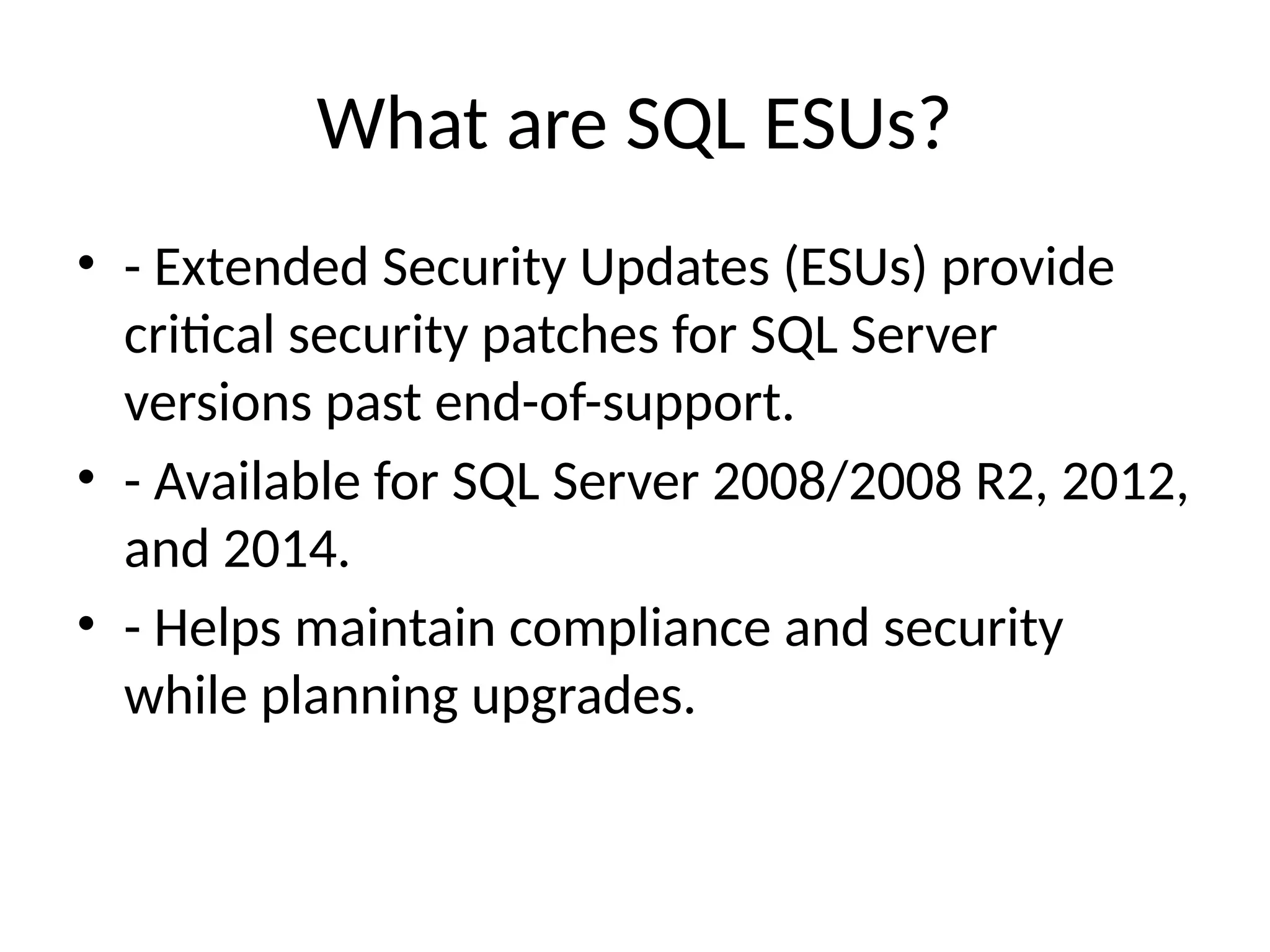 What are SQL ESUs?

• - Extended Security Updates (ESUs) provide critical security patches for SQL Server versions past end-of-support.

• - Available for SQL Server 2008/2008 R2, 2012, and 2014.

• - Helps maintain compliance and security while planning upgrades.